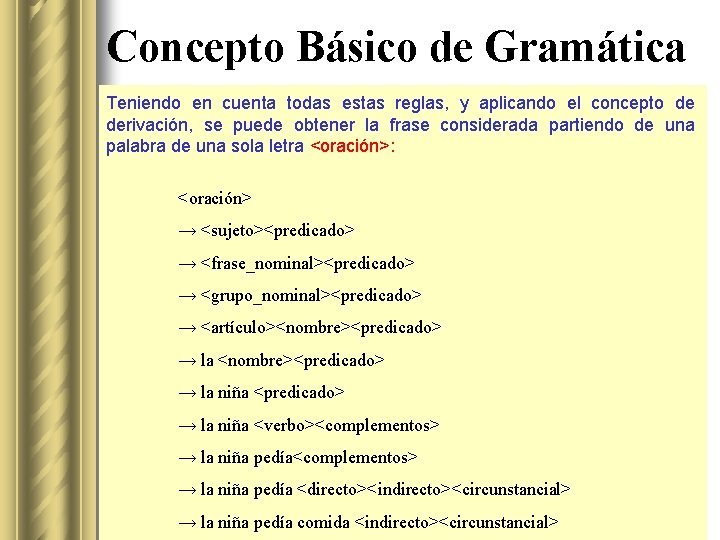 Concepto Básico de Gramática

Teniendo en cuenta todas estas reglas, y aplicando el concepto de derivación, se puede obtener la frase considerada partiendo de una palabra de una sola letra <oración>:

<oración>

→ <sujeto><predicado>

→ <frase_nominal><predicado>

→ <grupo_nominal><predicado>

→ <artículo><nombre><predicado>

→ la <nombre><predicado>

→ la niña <predicado>

→ la niña <verbo><complementos>

→ la niña pedía<complementos>

→ la niña pedía <directo><indirecto><circunstancial>

→ la niña pedía comida <indirecto><circunstancial>